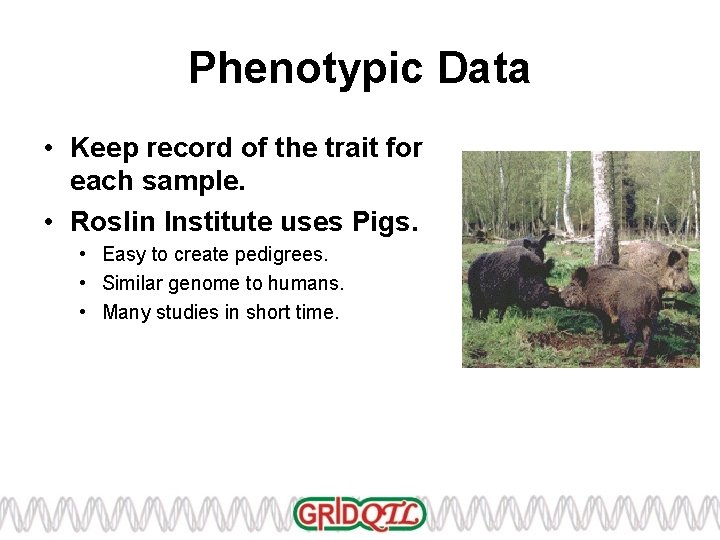 Phenotypic Data

• Keep record of the trait for each sample.

• Roslin Institute uses Pigs.

• Easy to create pedigrees.
• Similar genome to humans.
• Many studies in short time.

GRIDQTL